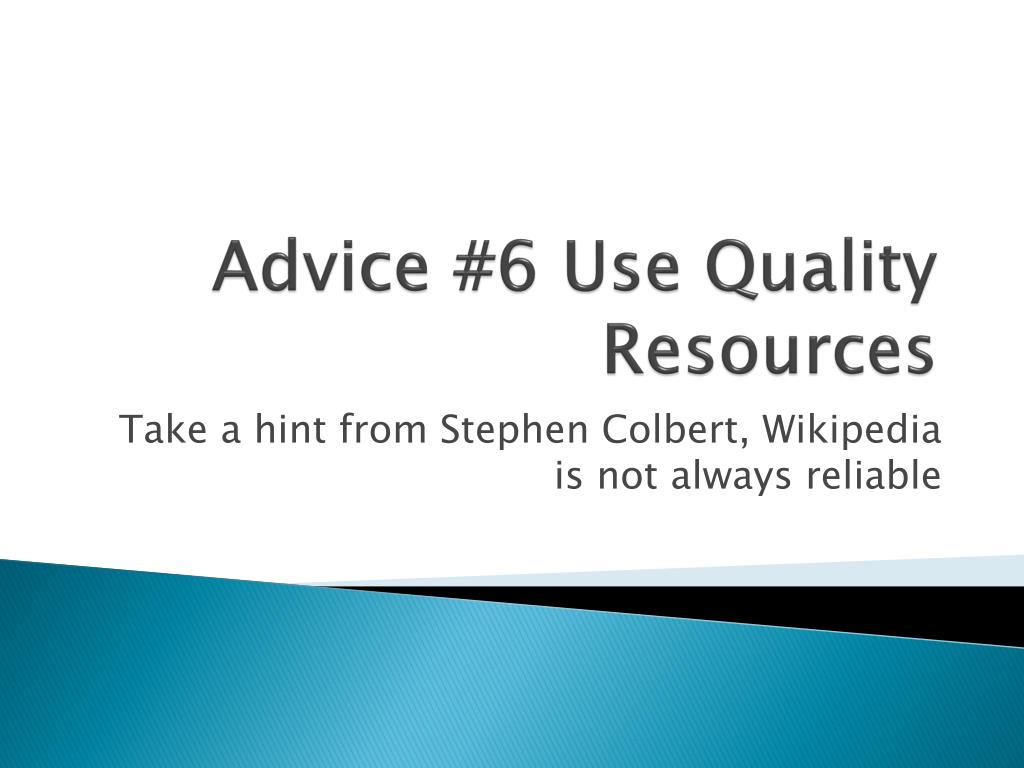 Advice #6 Use Quality Resources

Take a hint from Stephen Colbert, Wikipedia is not always reliable